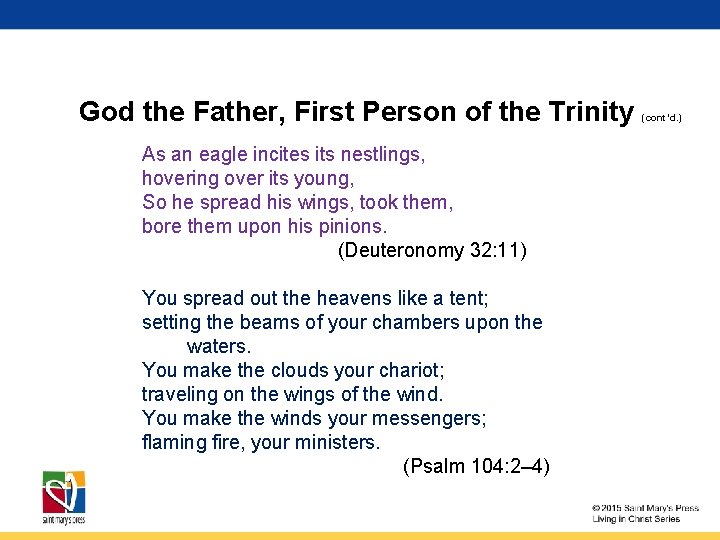 God the Father, First Person of the Trinity (cont'd.)

As an eagle incites its nestlings,
hovering over its young,
So he spread his wings, took them,
bore them upon his pinions.
(Deuteronomy 32:11)

You spread out the heavens like a tent;
setting the beams of your chambers upon the waters.
You make the clouds your chariot;
traveling on the wings of the wind.
You make the winds your messengers;
flaming fire, your ministers.
(Psalm 104:2–4)

saint mary's press

© 2015 Saint Mary's Press
Living in Christ Series